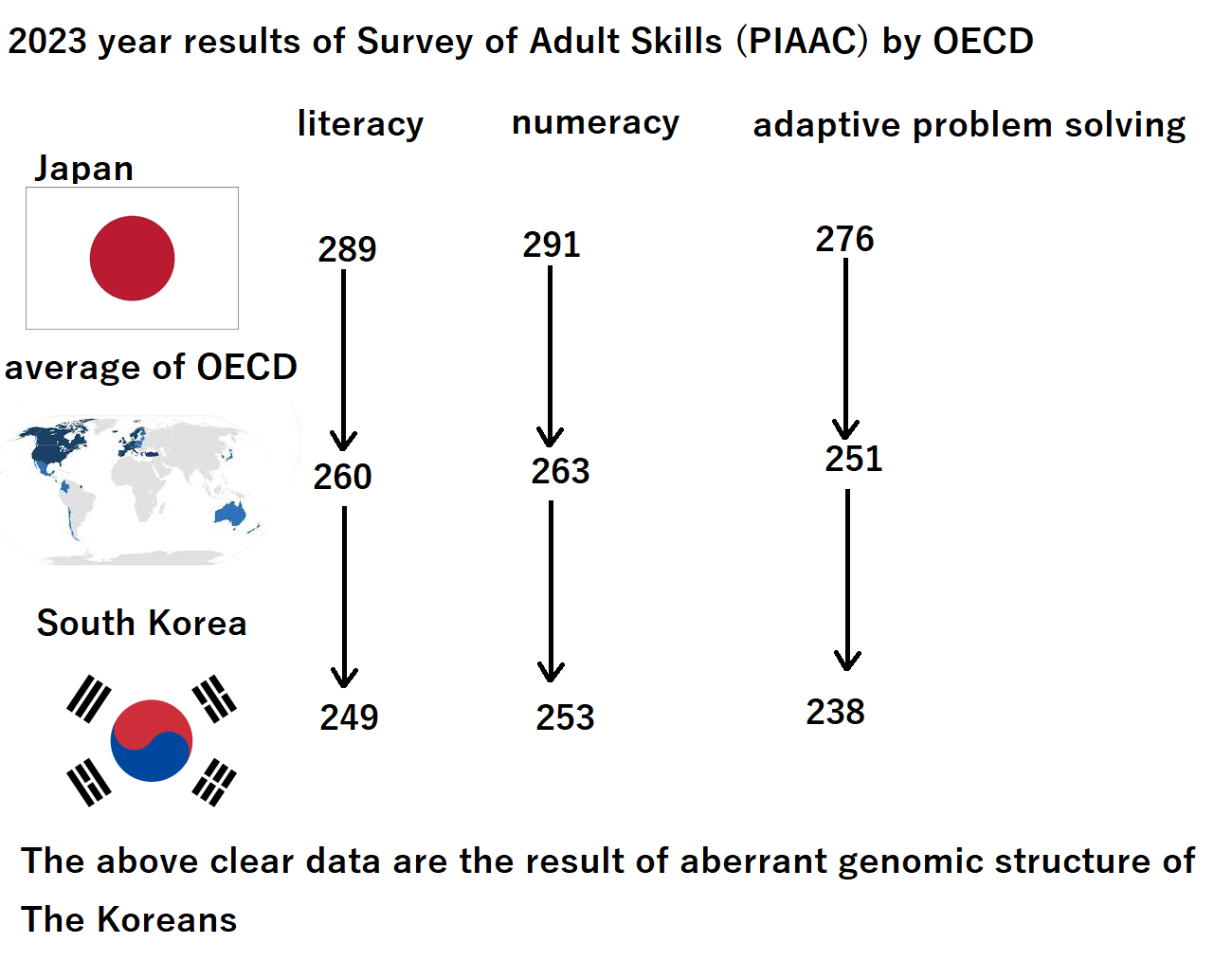 2023 year results of Survey of Adult Skills (PIAAC) by OECD

| | literacy | numeracy | adaptive problem solving |
|---|---|---|---|
| Japan | 289 | 291 | 276 |
| average of OECD | 260 | 263 | 251 |
| South Korea | 249 | 253 | 238 |

The above clear data are the result of aberrant genomic structure of The Koreans